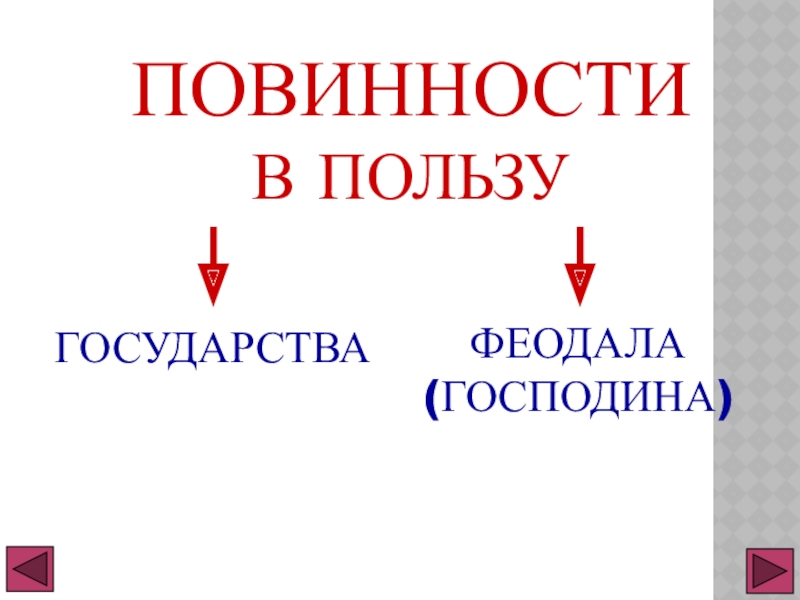 ПОВИННОСТИ
В ПОЛЬЗУ

ГОСУДАРСТВА

ФЕОДАЛА
(ГОСПОДИНА)